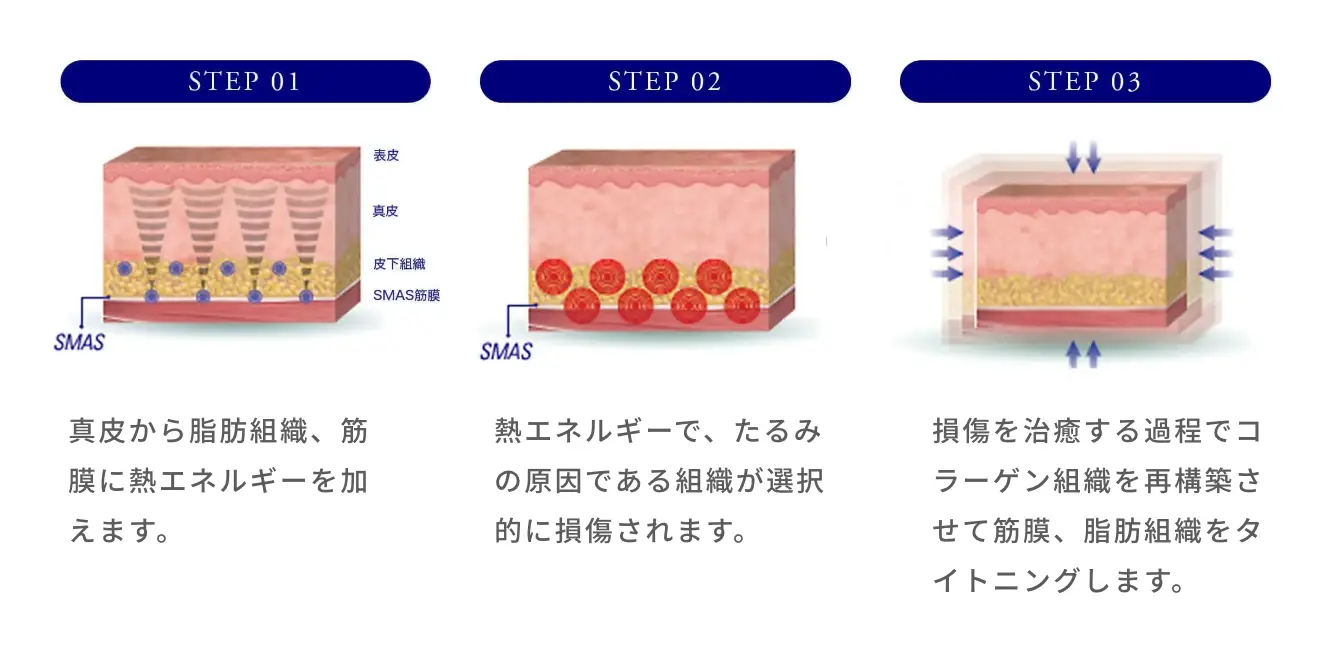 STEP 01

表皮
真皮
皮下組織
SMAS筋膜
SMAS

真皮から脂肪組織、筋膜に熱エネルギーを加えます。

STEP 02

SMAS

熱エネルギーで、たるみの原因である組織が選択的に損傷されます。

STEP 03

損傷を治癒する過程でコラーゲン組織を再構築させて筋膜、脂肪組織をタイトニングします。